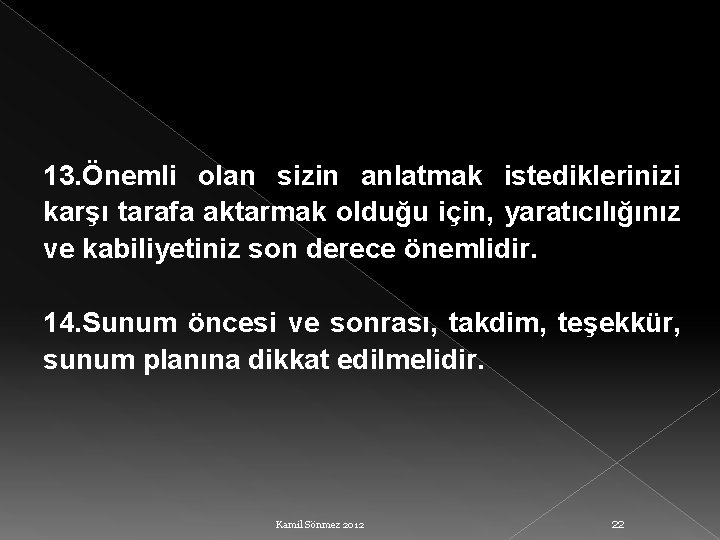 13.Önemli olan sizin anlatmak istediklerinizi karşı tarafa aktarmak olduğu için, yaratıcılığınız ve kabiliyetiniz son derece önemlidir.

14.Sunum öncesi ve sonrası, takdim, teşekkür, sunum planına dikkat edilmelidir.

Kamil Sönmez 2012

22